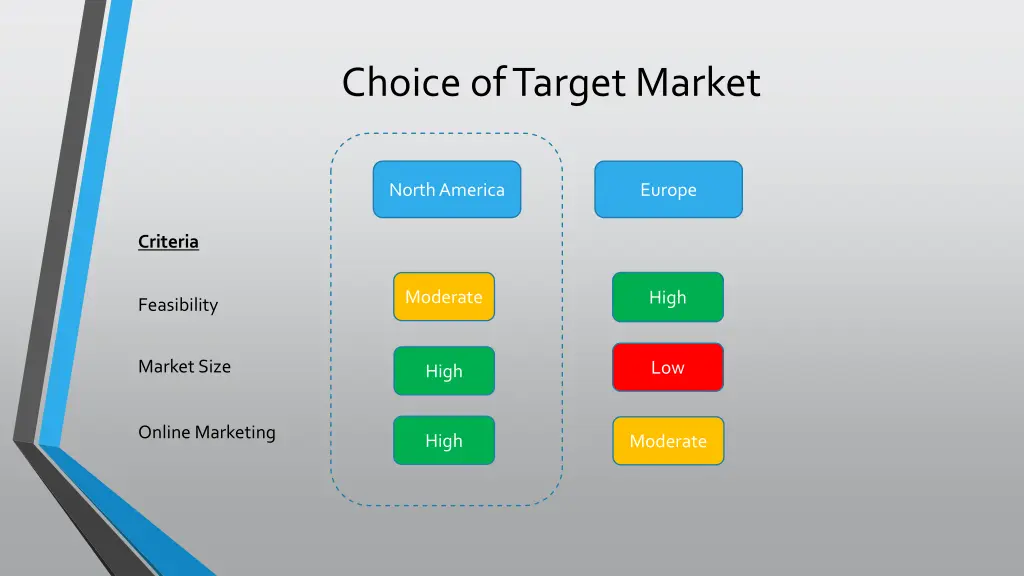 Choice of Target Market

| Criteria | North America | Europe |
|---|---|---|
| Feasibility | Moderate | High |
| Market Size | High | Low |
| Online Marketing | High | Moderate |